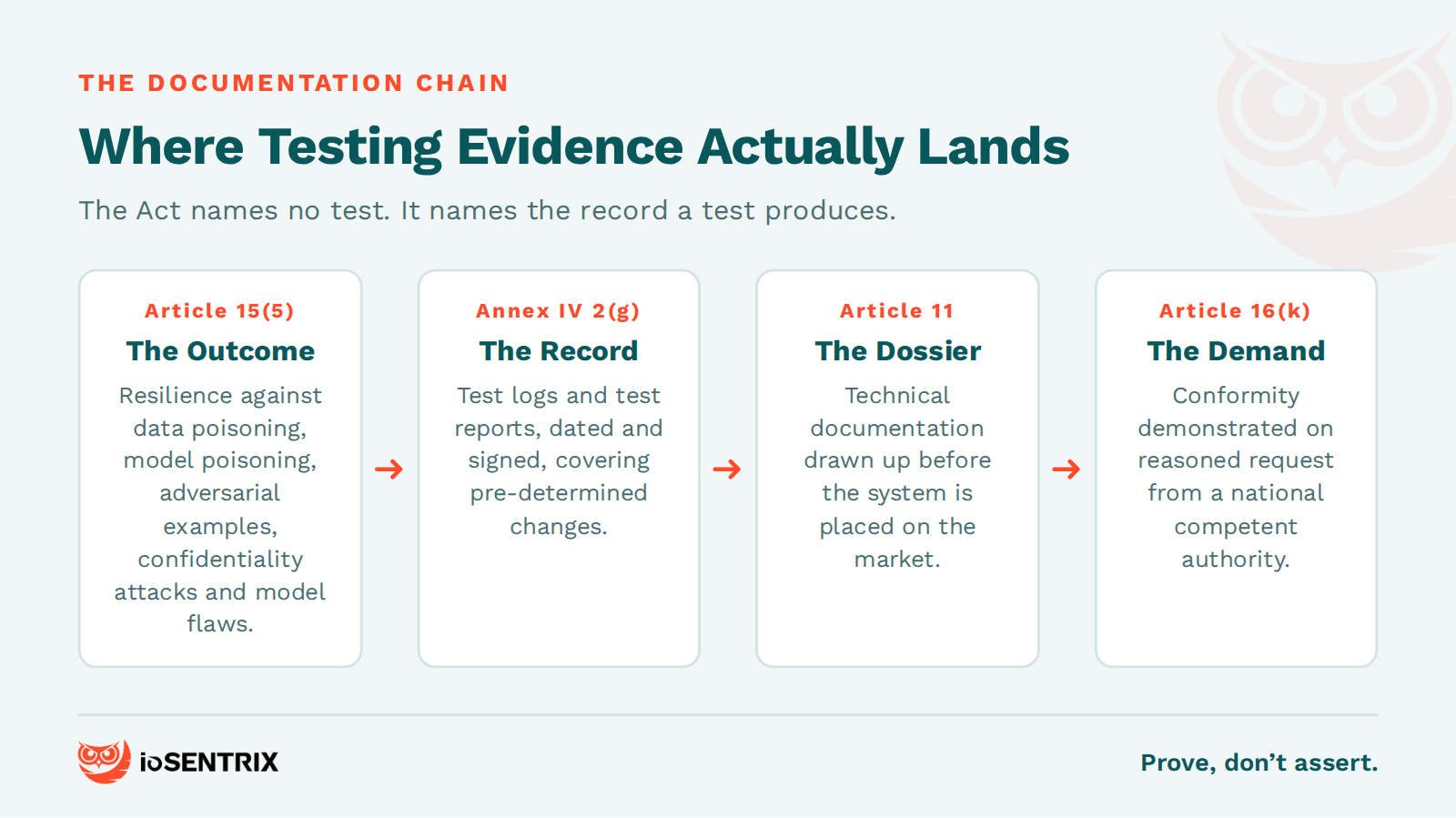 THE DOCUMENTATION CHAIN

Where Testing Evidence Actually Lands

The Act names no test. It names the record a test produces.

Article 15(5)

The Outcome

Resilience against data poisoning, model poisoning, adversarial examples, confidentiality attacks and model flaws.

→

Annex IV 2(g)

The Record

Test logs and test reports, dated and signed, covering pre-determined changes.

→

Article 11

The Dossier

Technical documentation drawn up before the system is placed on the market.

→

Article 16(k)

The Demand

Conformity demonstrated on reasoned request from a national competent authority.

ioSENTRIX

Prove, don't assert.